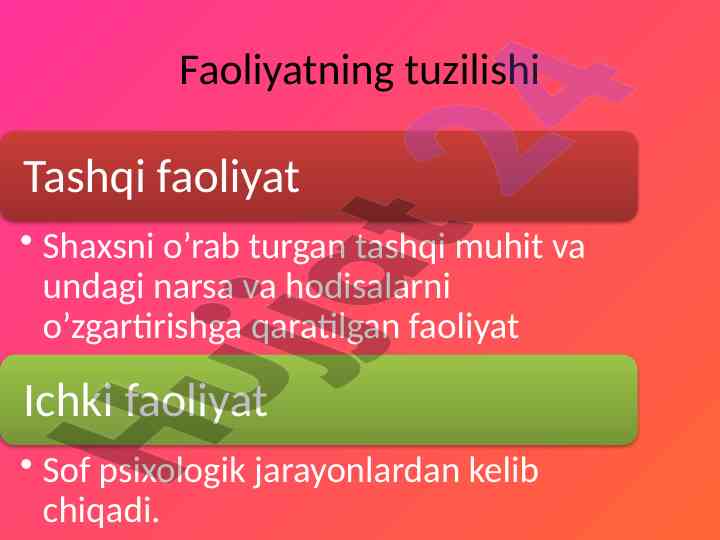 Faoliyatning tuzilishi

Tashqi faoliyat

• Shaxsni o’rab turgan tashqi muhit va undagi narsa va hodisalarni o’zgartirishga qaratilgan faoliyat

Ichki faoliyat

• Sof psixologik jarayonlardan kelib chiqadi.

Hujjat24